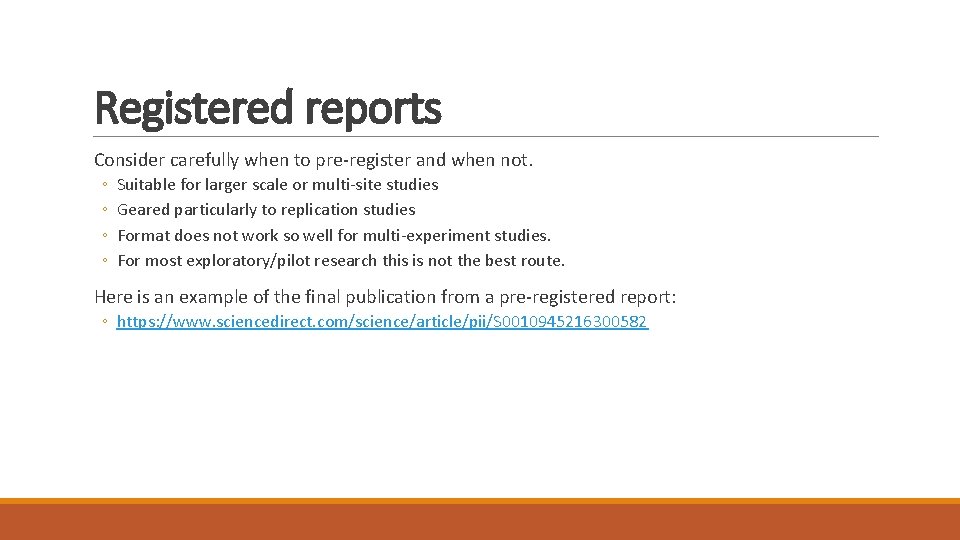 Registered reports

Consider carefully when to pre-register and when not.
◦ Suitable for larger scale or multi-site studies
◦ Geared particularly to replication studies
◦ Format does not work so well for multi-experiment studies.
◦ For most exploratory/pilot research this is not the best route.

Here is an example of the final publication from a pre-registered report:
◦ https://www.sciencedirect.com/science/article/pii/S0010945216300582